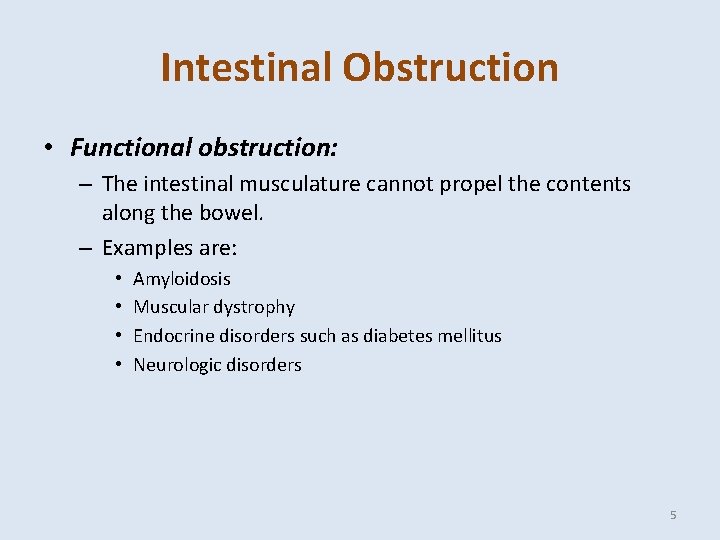 Intestinal Obstruction

• Functional obstruction:
– The intestinal musculature cannot propel the contents along the bowel.
– Examples are:
• Amyloidosis
• Muscular dystrophy
• Endocrine disorders such as diabetes mellitus
• Neurologic disorders

5